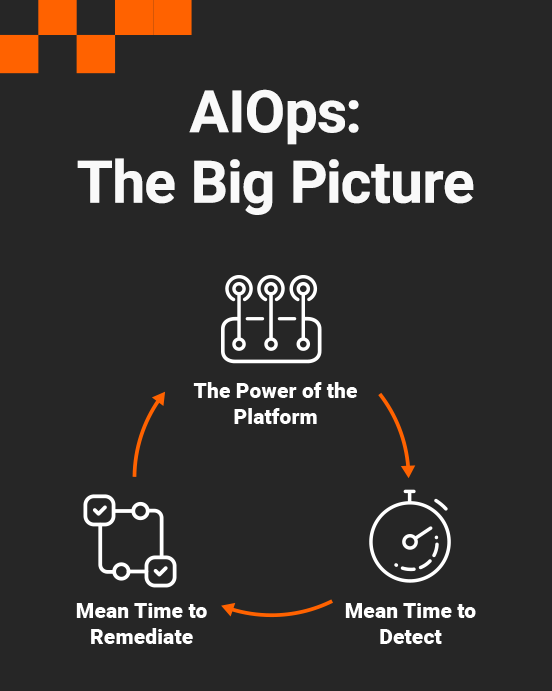 AIOps:
The Big Picture

The Power of the Platform

Mean Time to Detect

Mean Time to Remediate